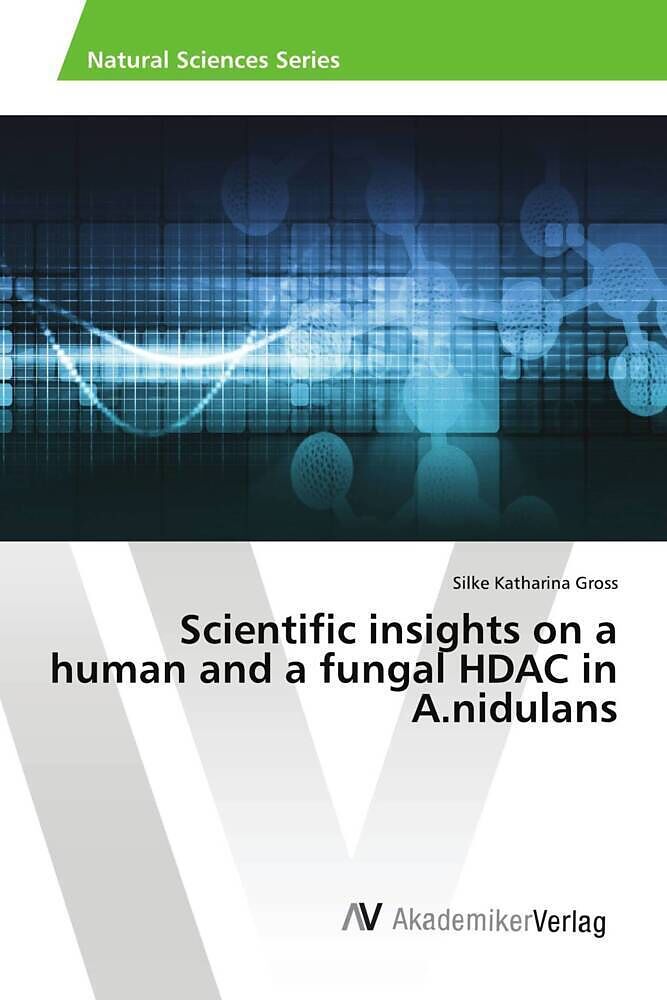 Natural Sciences Series

Silke Katharina Gross

Scientific insights on a human and a fungal HDAC in A.nidulans

AV AkademikerVerlag